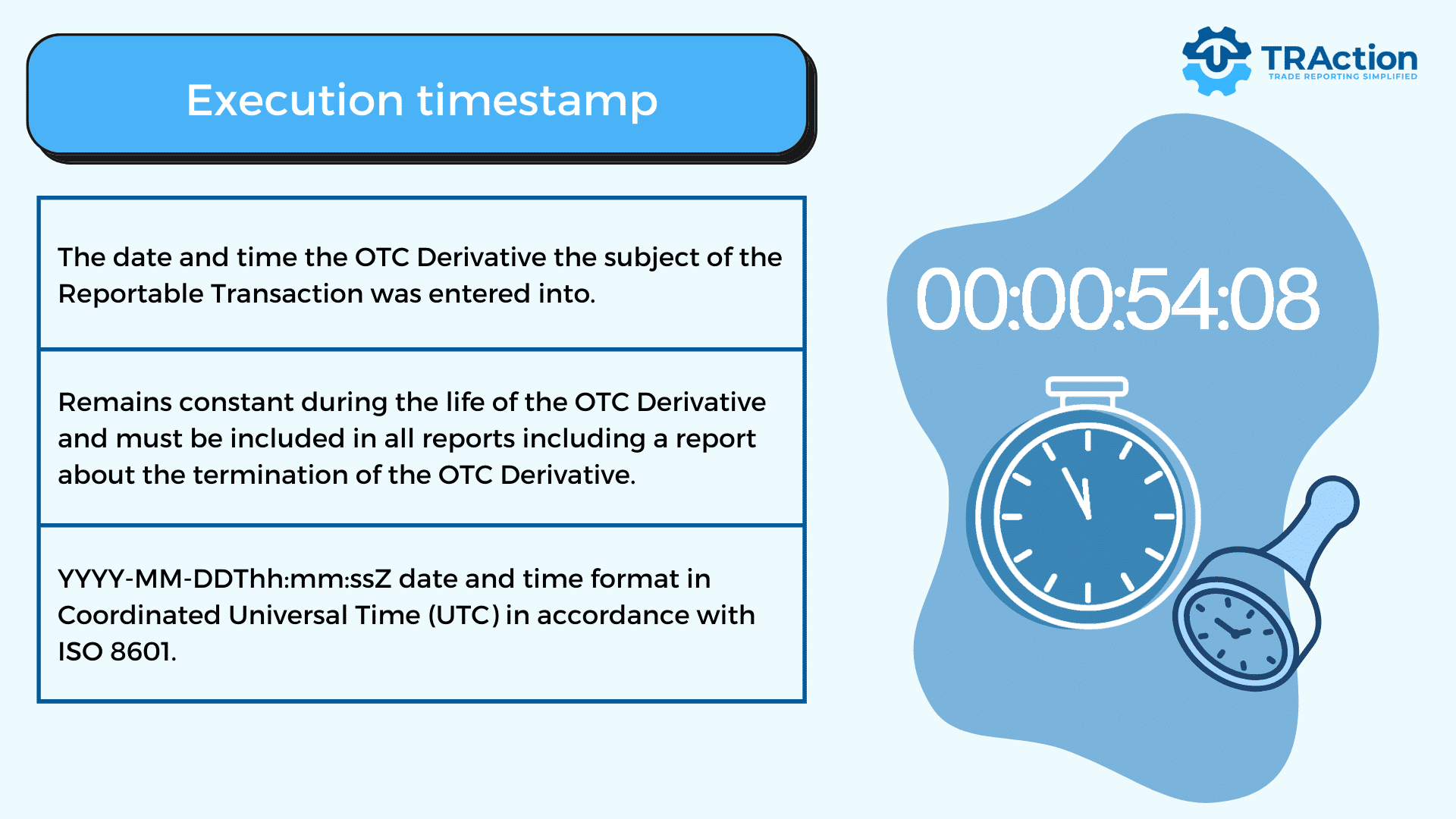 Execution timestamp

TRAction
TRADE REPORTING SIMPLIFIED

The date and time the OTC Derivative the subject of the Reportable Transaction was entered into.

Remains constant during the life of the OTC Derivative and must be included in all reports including a report about the termination of the OTC Derivative.

YYYY-MM-DDThh:mm:ssZ date and time format in Coordinated Universal Time (UTC) in accordance with ISO 8601.

00:00:54:08